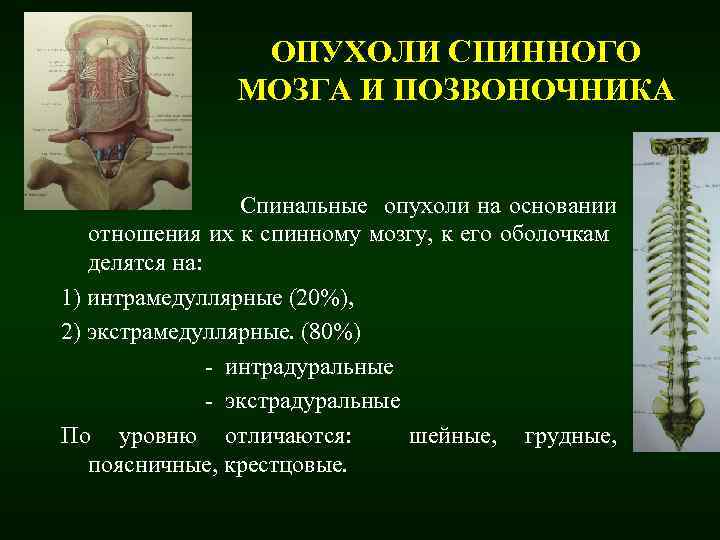 ОПУХОЛИ СПИННОГО МОЗГА И ПОЗВОНОЧНИКА

Спинальные опухоли на основании отношения их к спинному мозгу, к его оболочкам делятся на:

1) интрамедуллярные (20%),

2) экстрамедуллярные. (80%)

- интрадуральные

- экстрадуральные

По уровню отличаются: шейные, грудные, поясничные, крестцовые.